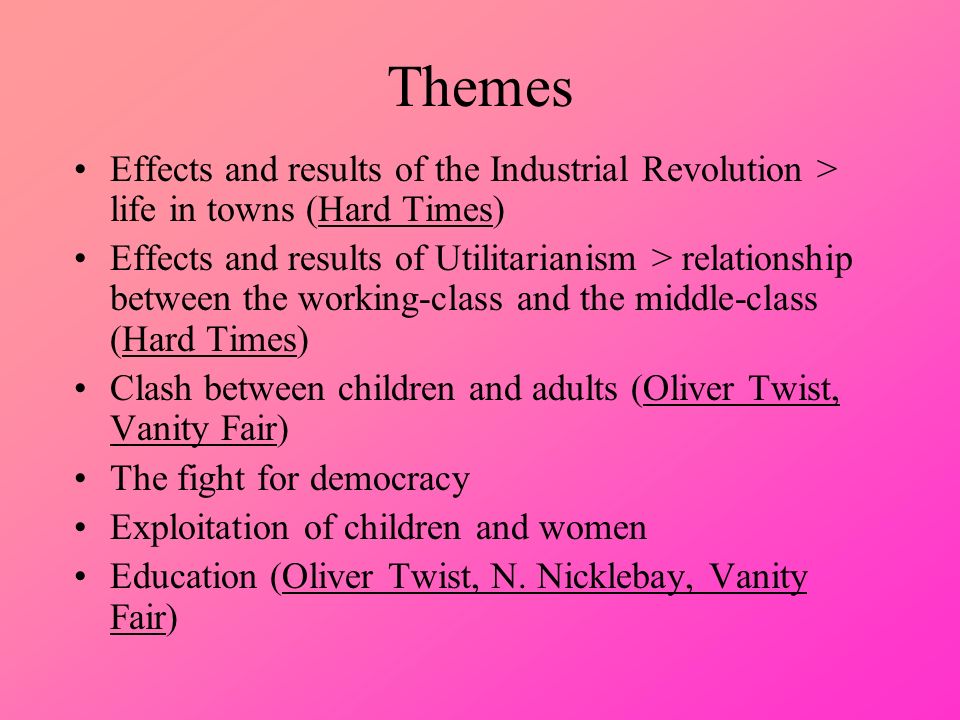 Themes

• Effects and results of the Industrial Revolution > life in towns (Hard Times)
• Effects and results of Utilitarianism > relationship between the working-class and the middle-class (Hard Times)
• Clash between children and adults (Oliver Twist, Vanity Fair)
• The fight for democracy
• Exploitation of children and women
• Education (Oliver Twist, N. Nicklebay, Vanity Fair)